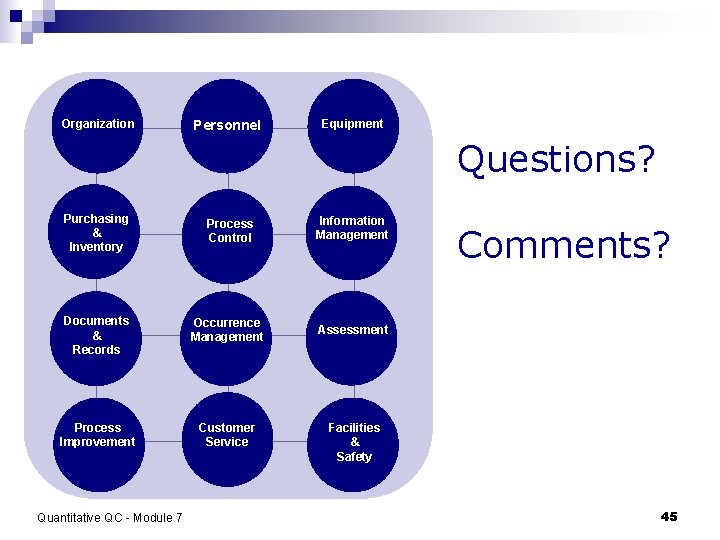 Organization

Personnel

Equipment

Purchasing & Inventory

Process Control

Information Management

Documents & Records

Occurrence Management

Assessment

Process Improvement

Customer Service

Facilities & Safety

Questions?

Comments?

Quantitative QC - Module 7

45